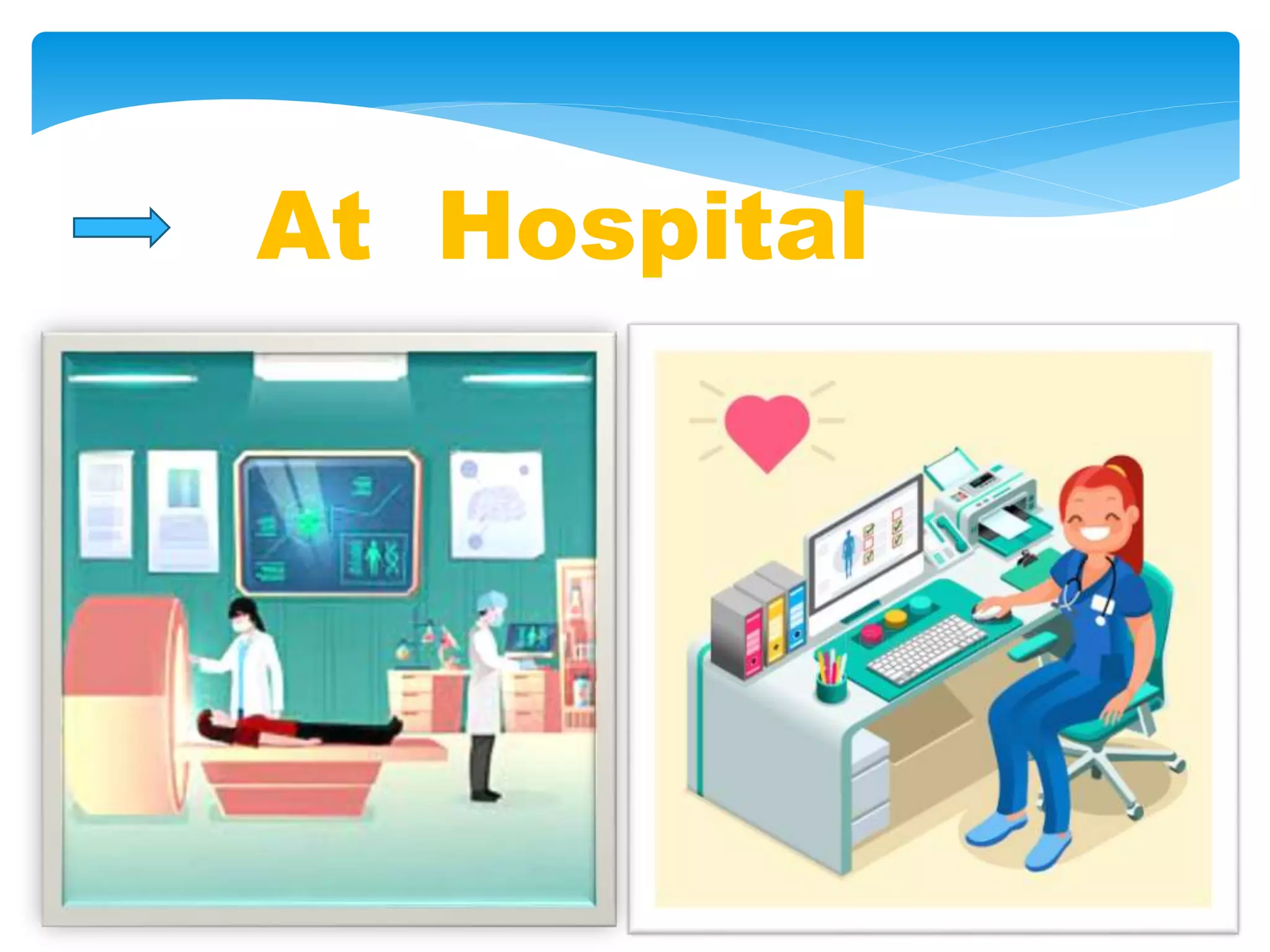 At Hospital